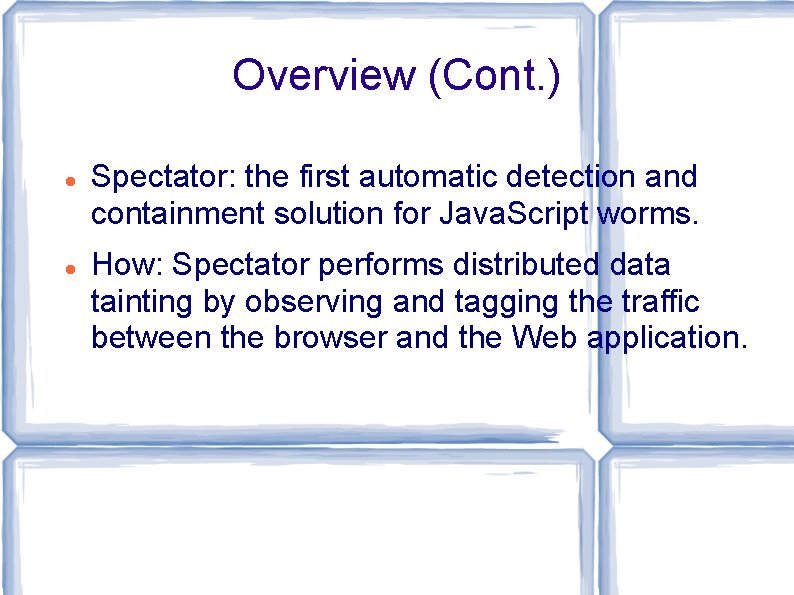 Overview (Cont.)

• Spectator: the first automatic detection and containment solution for JavaScript worms.

• How: Spectator performs distributed data tainting by observing and tagging the traffic between the browser and the Web application.